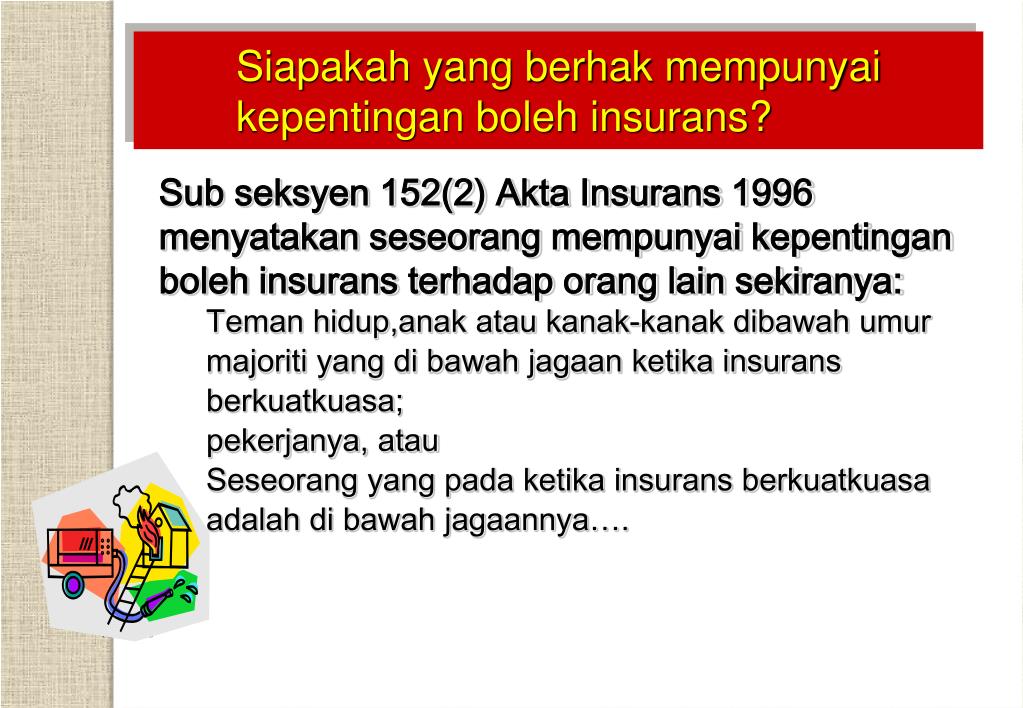 Siapakah yang berhak mempunyai kepentingan boleh insurans?

Sub seksyen 152(2) Akta Insurans 1996 menyatakan seseorang mempunyai kepentingan boleh insurans terhadap orang lain sekiranya:

Teman hidup,anak atau kanak-kanak dibawah umur majoriti yang di bawah jagaan ketika insurans berkuatkuasa;

pekerjanya, atau

Seseorang yang pada ketika insurans berkuatkuasa adalah di bawah jagaannya….